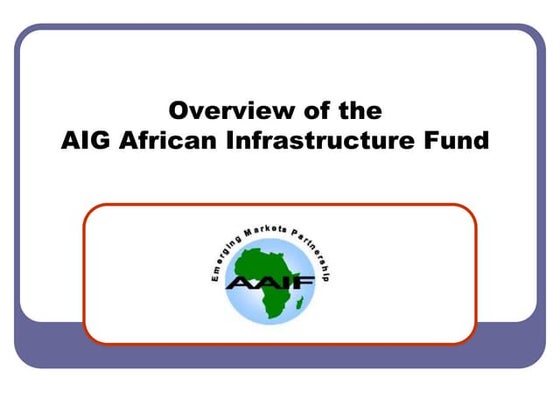 Overview of the
AIG African Infrastructure Fund

Emerging Markets Partnership

AAIF